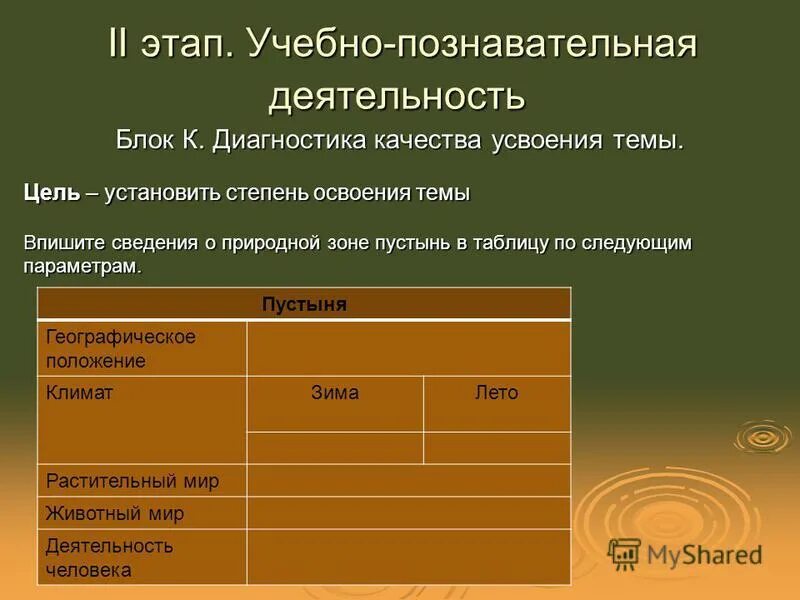 II этап. Учебно-познавательная деятельность

Блок К. Диагностика качества усвоения темы.

Цель – установить степень освоения темы

Впишите сведения о природной зоне пустынь в таблицу по следующим параметрам.

| Пустыня | | |
|---|---|---|
| Географическое положение | | |
| Климат | Зима | Лето |
| | | |
| Растительный мир | | |
| Животный мир | | |
| Деятельность человека | | |

MyShared